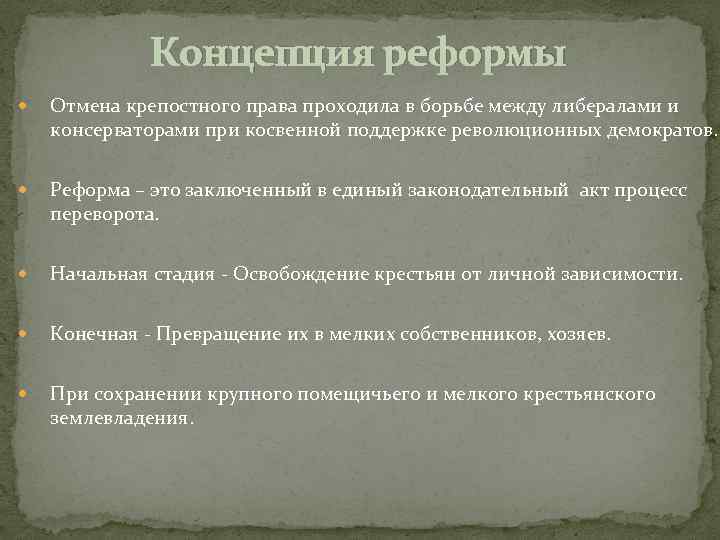 Концепция реформы

Отмена крепостного права проходила в борьбе между либералами и консерваторами при косвенной поддержке революционных демократов.

Реформа – это заключенный в единый законодательный акт процесс переворота.

Начальная стадия - Освобождение крестьян от личной зависимости.

Конечная - Превращение их в мелких собственников, хозяев.

При сохранении крупного помещичьего и мелкого крестьянского землевладения.